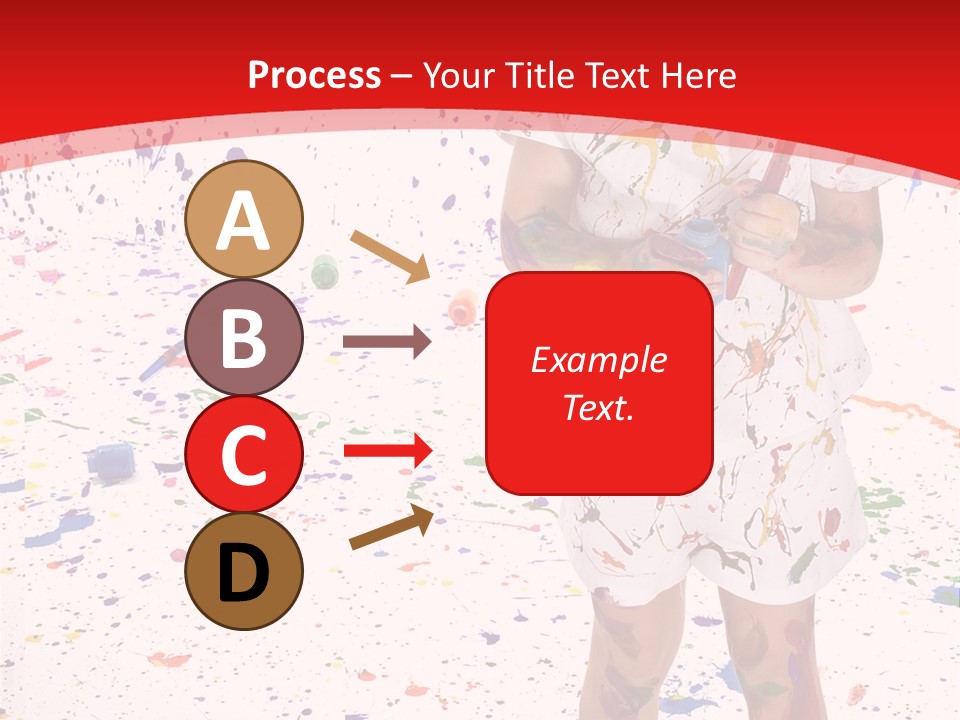 Process – Your Title Text Here

A

B

C

D

Example Text.